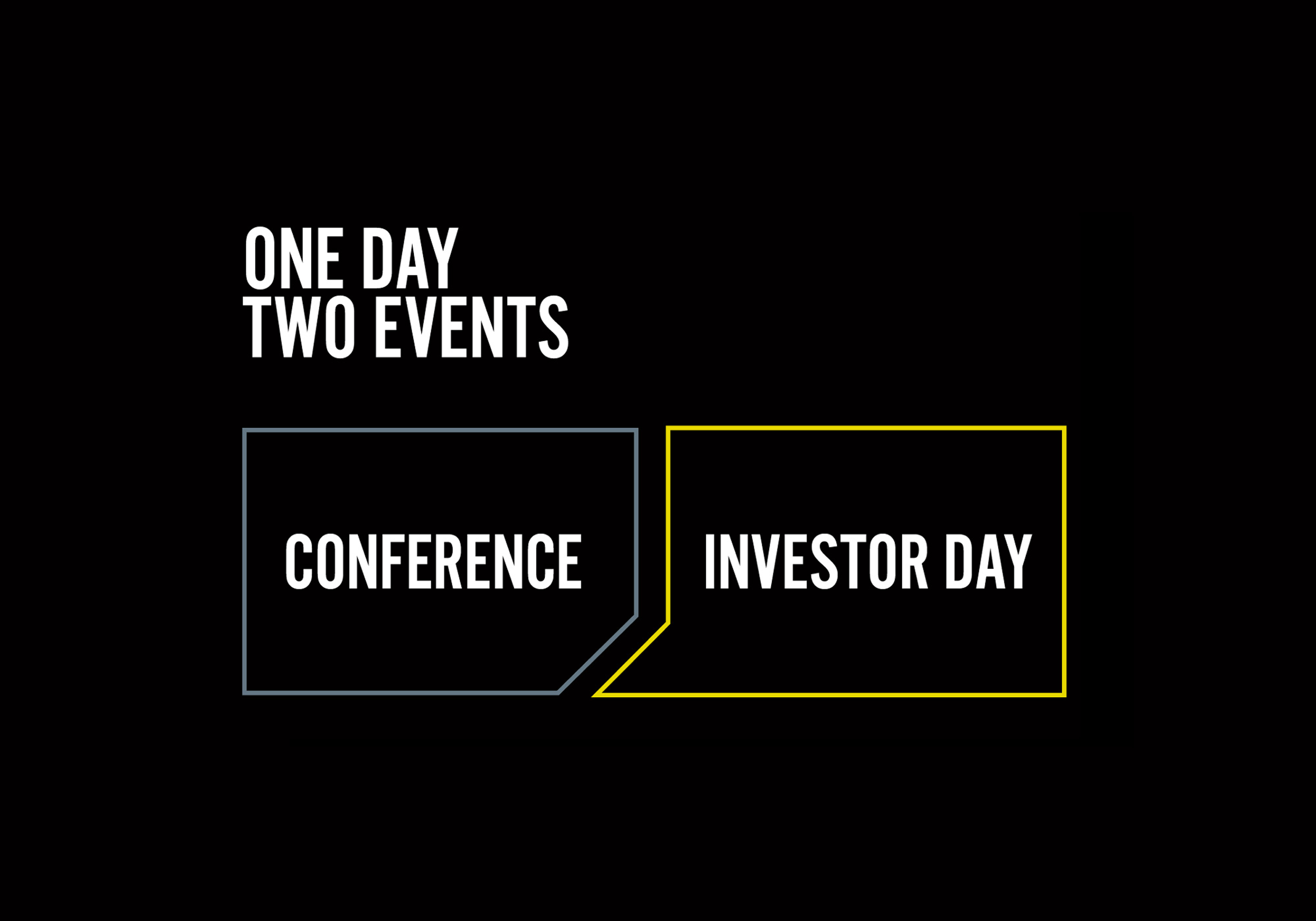 ONE DAY
TWO EVENTS

CONFERENCE

INVESTOR DAY